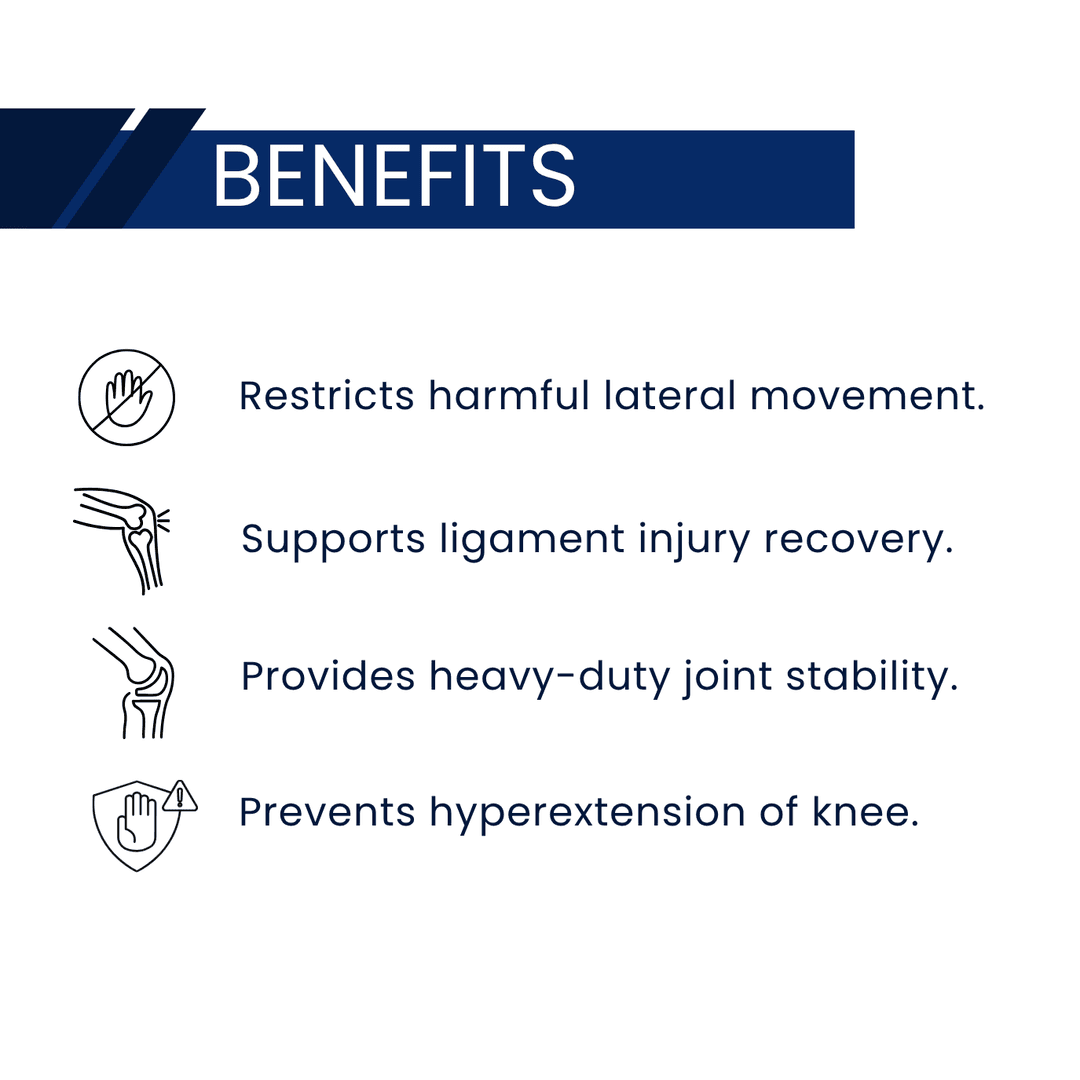 BENEFITS

Restricts harmful lateral movement.

Supports ligament injury recovery.

Provides heavy-duty joint stability.

Prevents hyperextension of knee.